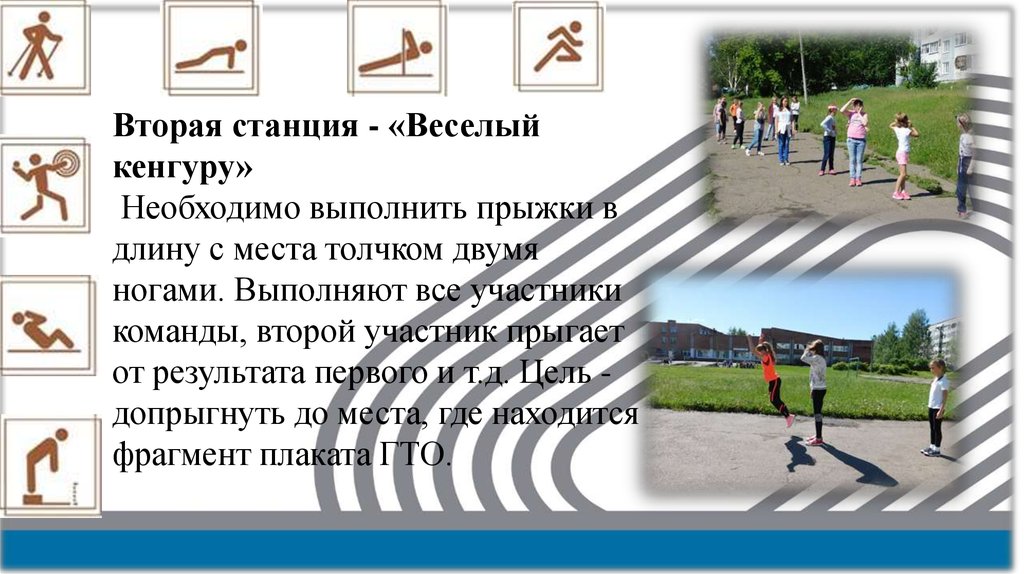 Вторая станция - «Веселый кенгуру»

Необходимо выполнить прыжки в длину с места толчком двумя ногами. Выполняют все участники команды, второй участник прыгает от результата первого и т.д. Цель - допрыгнуть до места, где находится фрагмент плаката ГТО.